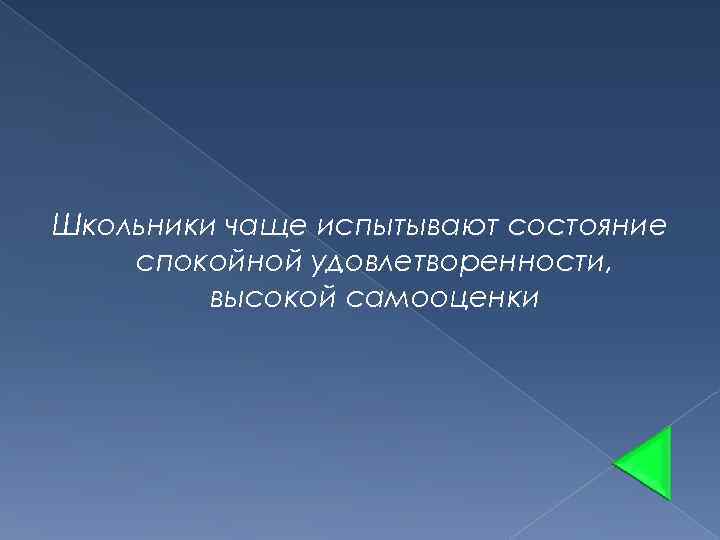 Школьники чаще испытывают состояние спокойной удовлетворенности, высокой самооценки